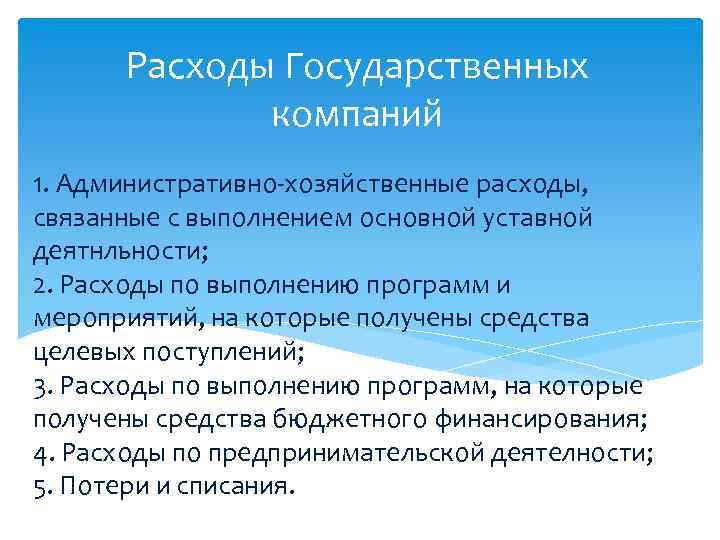 Расходы Государственных компаний

1. Административно-хозяйственные расходы, связанные с выполнением основной уставной деятнльности;
2. Расходы по выполнению программ и мероприятий, на которые получены средства целевых поступлений;
3. Расходы по выполнению программ, на которые получены средства бюджетного финансирования;
4. Расходы по предпринимательской деятелности;
5. Потери и списания.